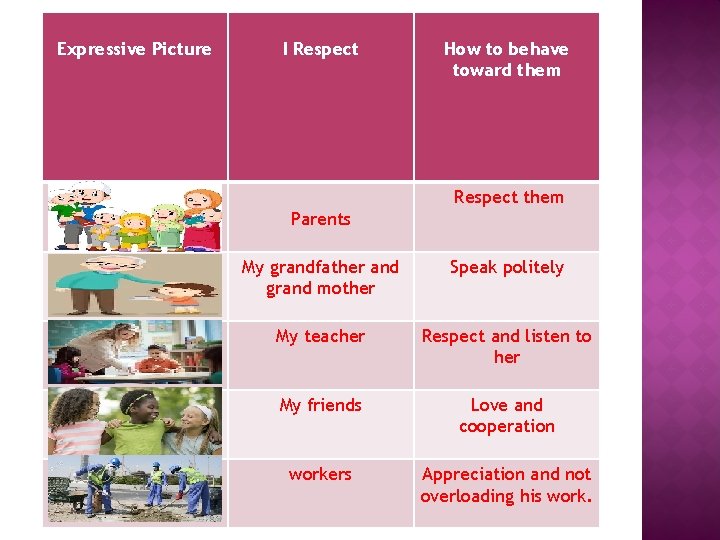 | Expressive Picture | I Respect | How to behave toward them |
|---|---|---|
| | Parents | Respect them |
| | My grandfather and grand mother | Speak politely |
| | My teacher | Respect and listen to her |
| | My friends | Love and cooperation |
| | workers | Appreciation and not overloading his work. |